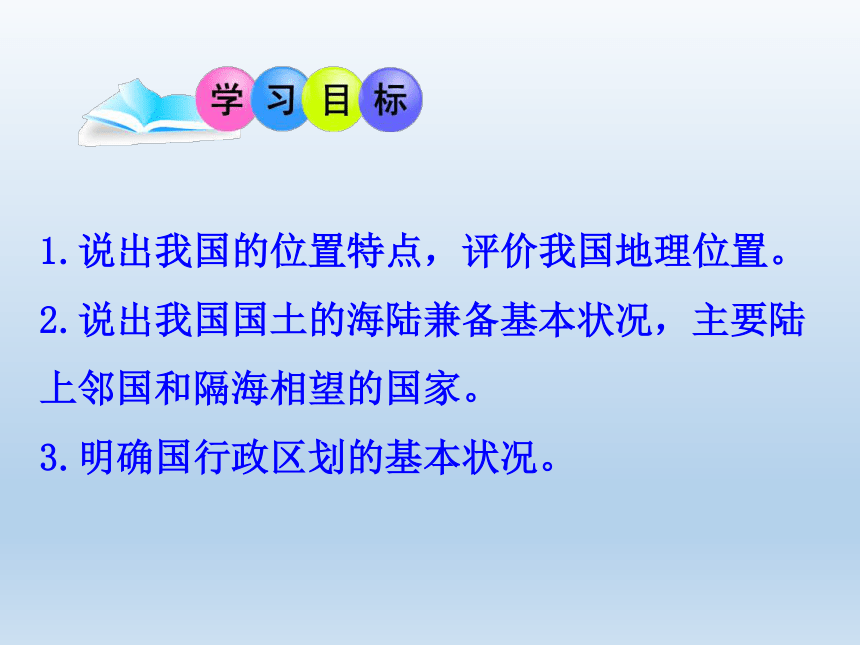 学习目标

1.说出我国的位置特点，评价我国地理位置。

2.说出我国国土的海陆兼备基本状况，主要陆上邻国和隔海相望的国家。

3.明确国行政区划的基本状况。